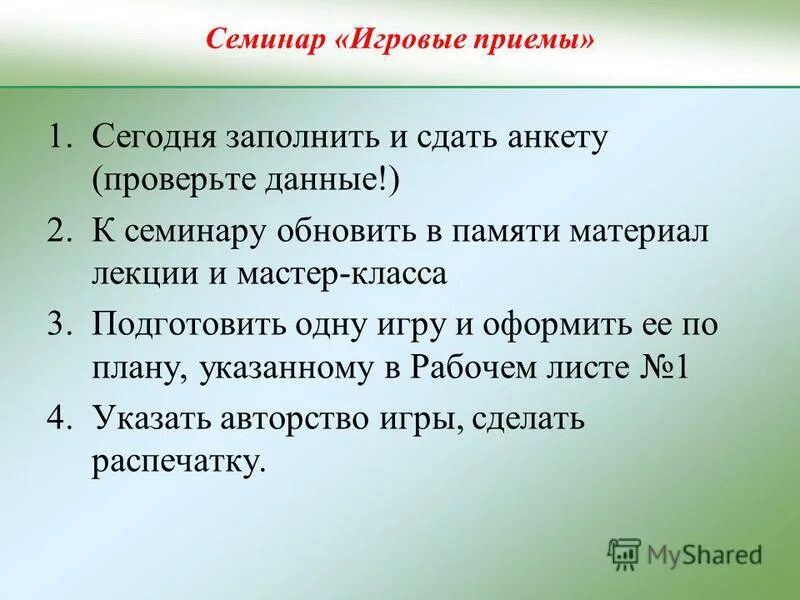 Семинар «Игровые приемы»

1. Сегодня заполнить и сдать анкету (проверьте данные!)
2. К семинару обновить в памяти материал лекции и мастер-класса
3. Подготовить одну игру и оформить ее по плану, указанному в Рабочем листе №1
4. Указать авторство игры, сделать распечатку.

MyShared